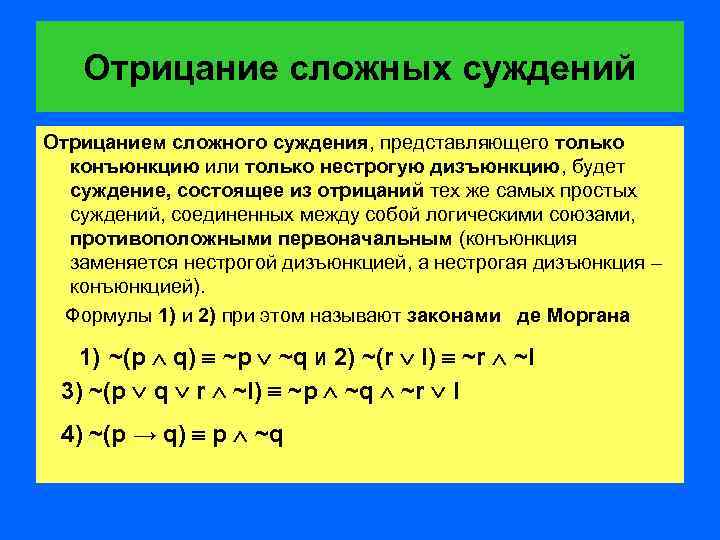 Отрицание сложных суждений

Отрицанием сложного суждения, представляющего только конъюнкцию или только нестрогую дизъюнкцию, будет суждение, состоящее из отрицаний тех же самых простых суждений, соединенных между собой логическими союзами, противоположными первоначальным (конъюнкция заменяется нестрогой дизъюнкцией, а нестрогая дизъюнкция – конъюнкцией).

Формулы 1) и 2) при этом называют законами де Моргана

1) $\sim(p \wedge q) \equiv \sim p \vee \sim q$ и 2) $\sim(r \vee l) \equiv \sim r \wedge \sim l$

3) $\sim(p \vee q \vee r \wedge \sim l) \equiv \sim p \wedge \sim q \wedge \sim r \vee l$

4) $\sim(p \rightarrow q) \equiv p \wedge \sim q$